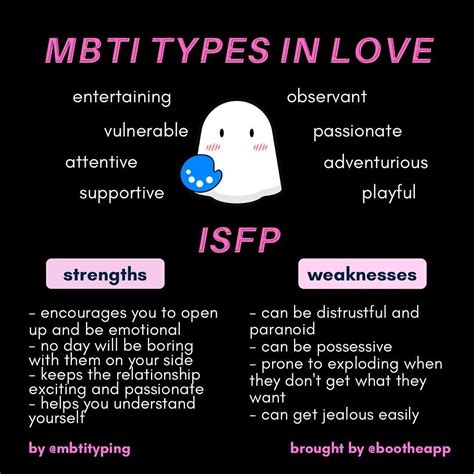 MBTI TYPES IN LOVE

entertaining
vulnerable
attentive
supportive

observant
passionate
adventurious
playful

ISFP

strengths

- encourages you to open up and be emotional
- no day will be boring with them on your side
- keeps the relationship exciting and passionate
- helps you understand yourself

weaknesses

- can be distrustful and paranoid
- can be possessive
- prone to exploding when they don't get what they want
- can get jealous easily

by @mbtityping

brought by @bootheapp